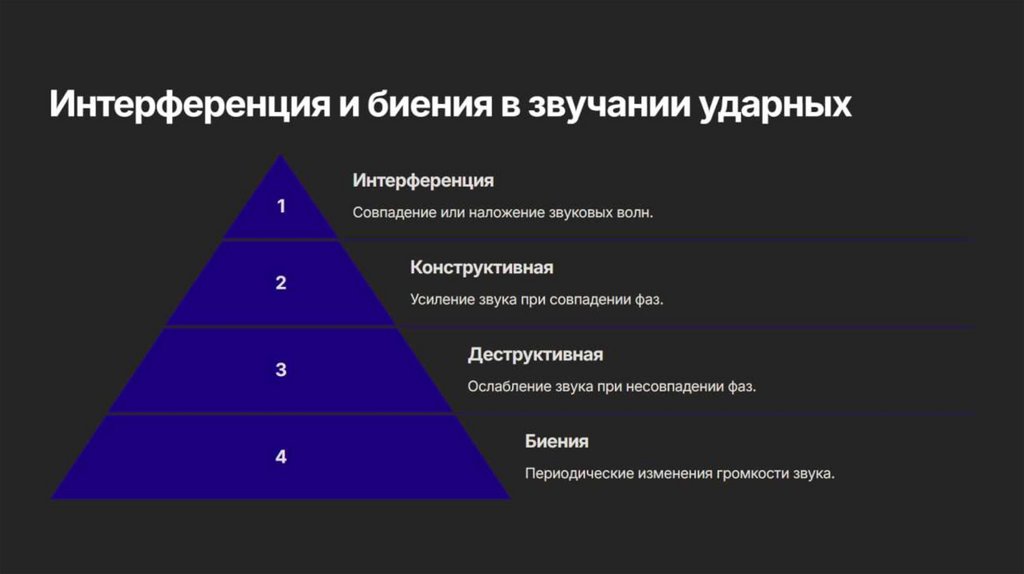 Интерференция и биения в звучании ударных

1

Интерференция

Совпадение или наложение звуковых волн.

2

Конструктивная

Усиление звука при совпадении фаз.

3

Деструктивная

Ослабление звука при несовпадении фаз.

4

Биения

Периодические изменения громкости звука.